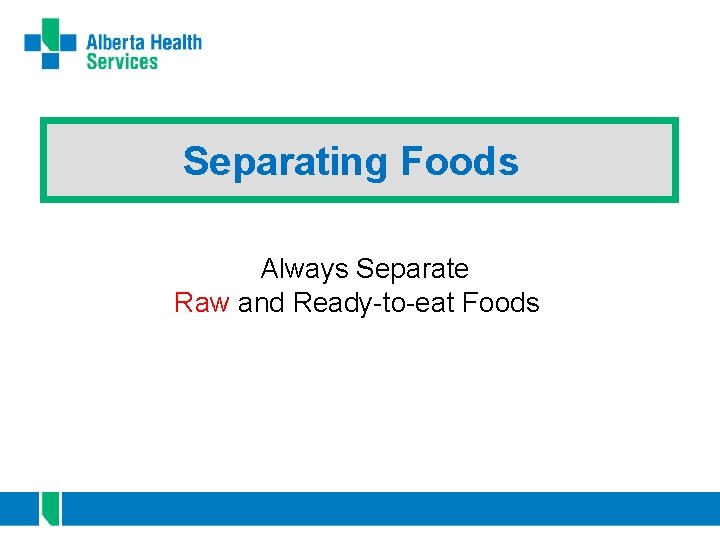 Alberta Health Services

Separating Foods

Always Separate
Raw and Ready-to-eat Foods